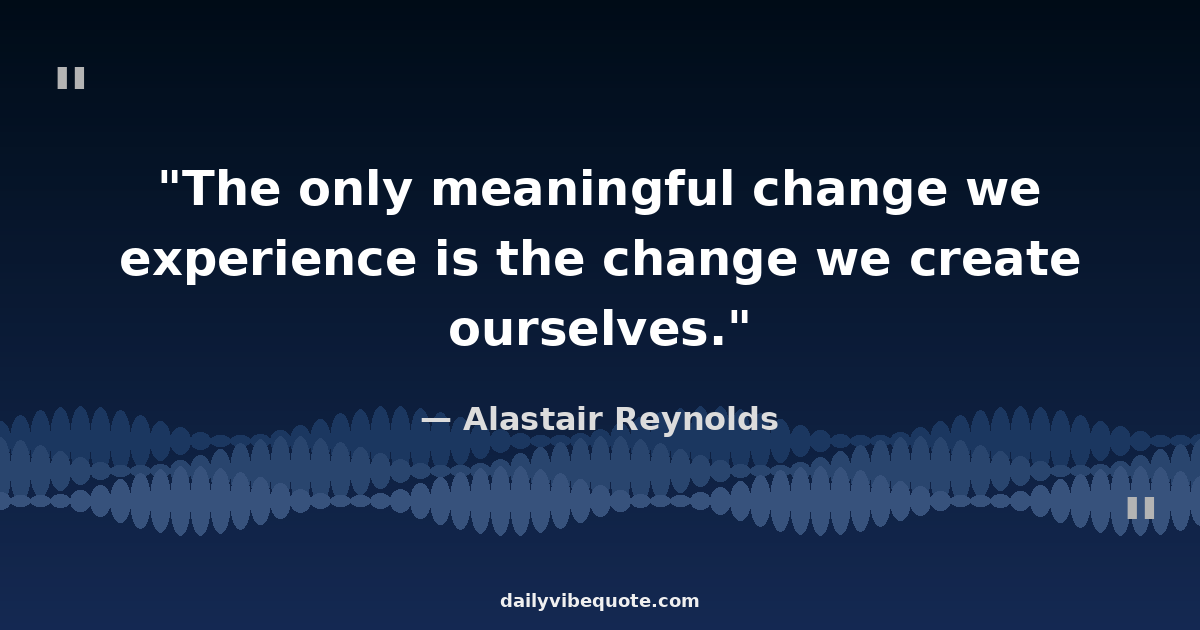 "

"The only meaningful change we experience is the change we create ourselves."

— Alastair Reynolds

"

dailyvibequote.com